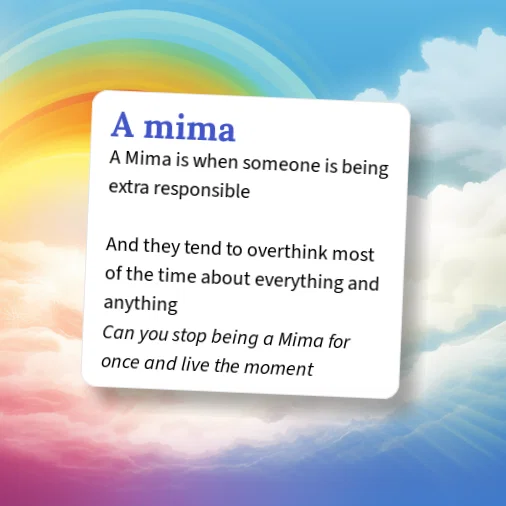 A mima

A Mima is when someone is being extra responsible

And they tend to overthink most of the time about everything and anything

Can you stop being a Mima for once and live the moment